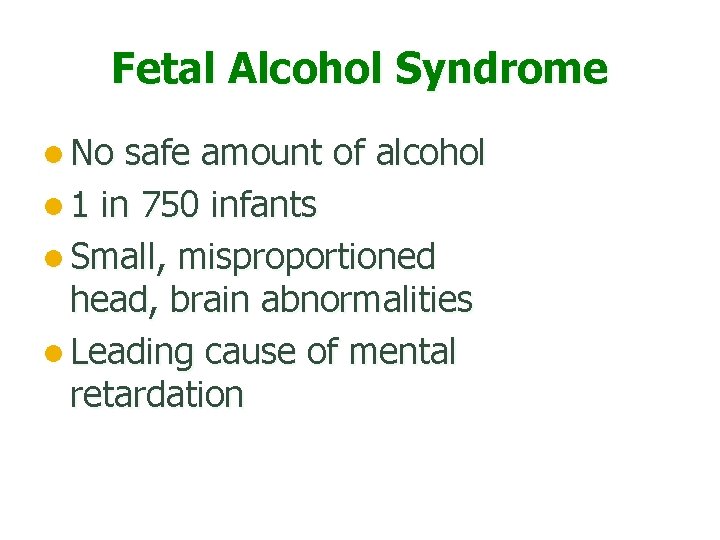 Fetal Alcohol Syndrome

- No safe amount of alcohol
- 1 in 750 infants
- Small, misproportioned head, brain abnormalities
- Leading cause of mental retardation